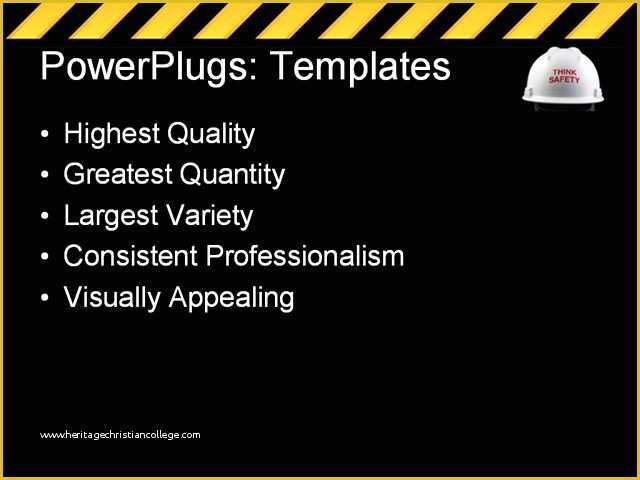 PowerPlugs: Templates

THINK SAFETY

• Highest Quality
• Greatest Quantity
• Largest Variety
• Consistent Professionalism
• Visually Appealing

www.heritagechristiancollege.com